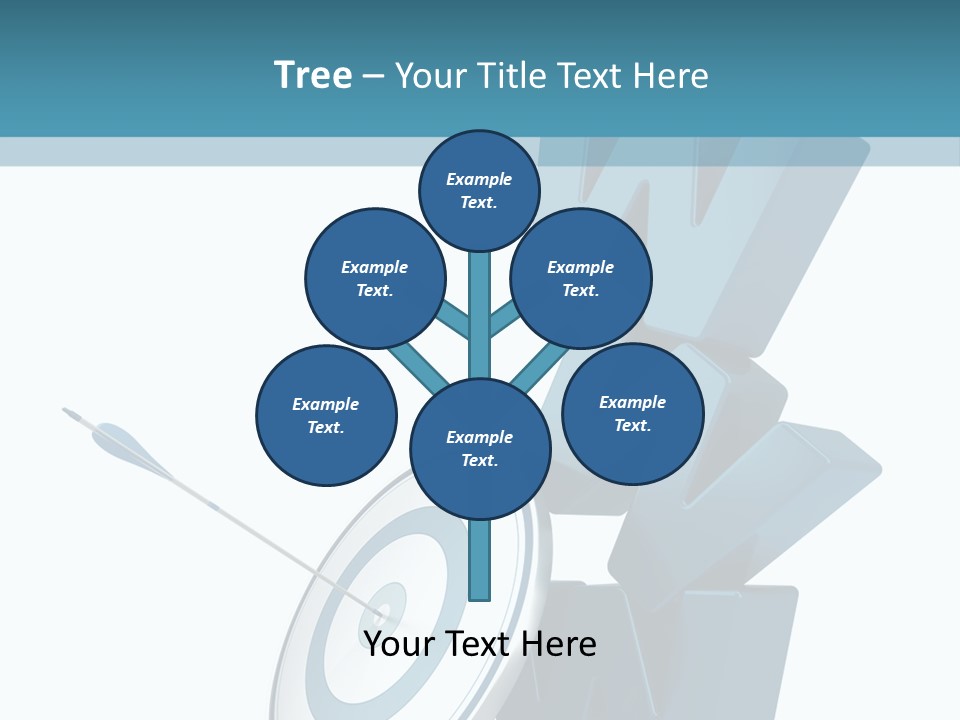 Tree – Your Title Text Here

Example Text.

Example Text.

Example Text.

Example Text.

Example Text.

Example Text.

Your Text Here